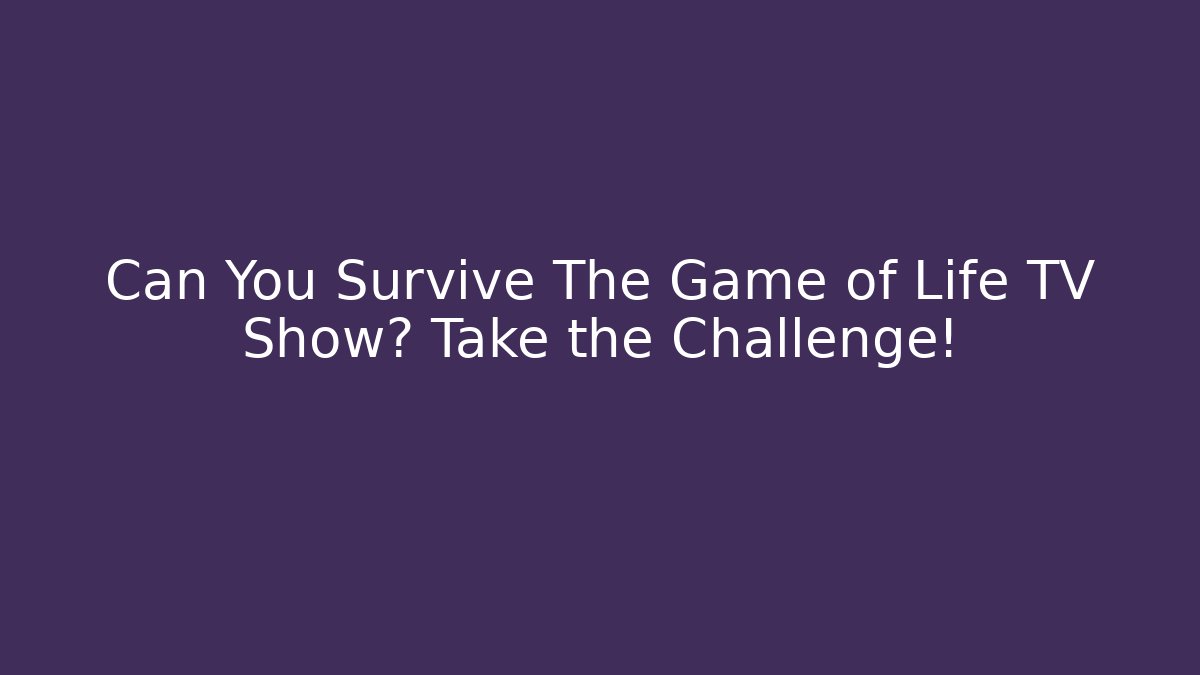 Can You Survive The Game of Life TV Show? Take the Challenge!